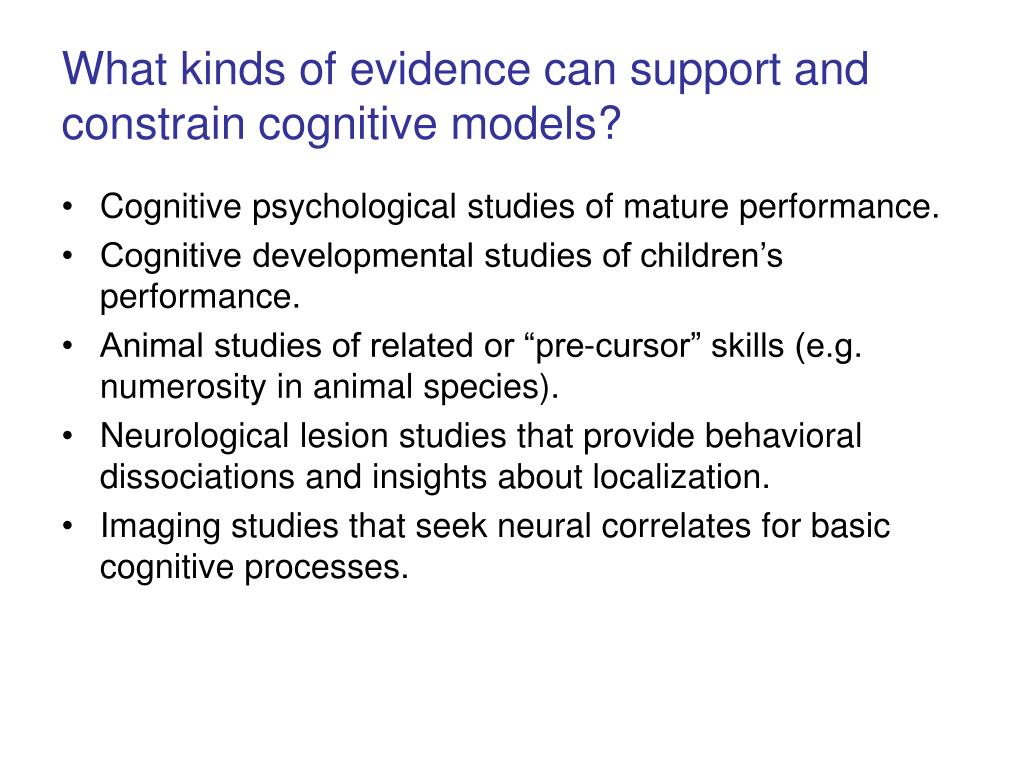 What kinds of evidence can support and constrain cognitive models?

• Cognitive psychological studies of mature performance.
• Cognitive developmental studies of children’s performance.
• Animal studies of related or “pre-cursor” skills (e.g. numerosity in animal species).
• Neurological lesion studies that provide behavioral dissociations and insights about localization.
• Imaging studies that seek neural correlates for basic cognitive processes.